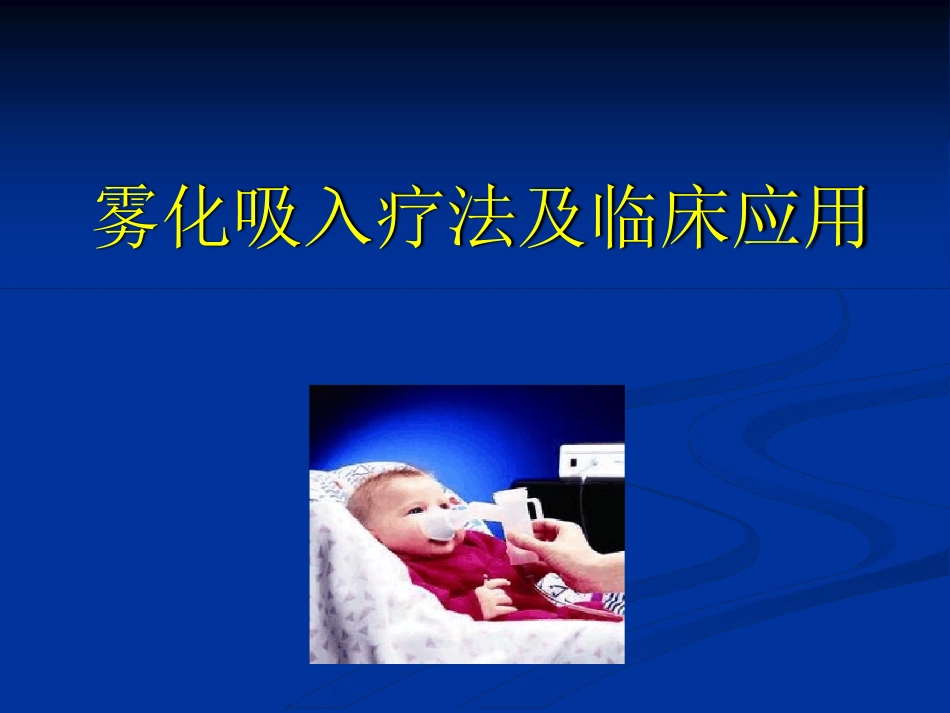 雾化吸入疗法及临床应用